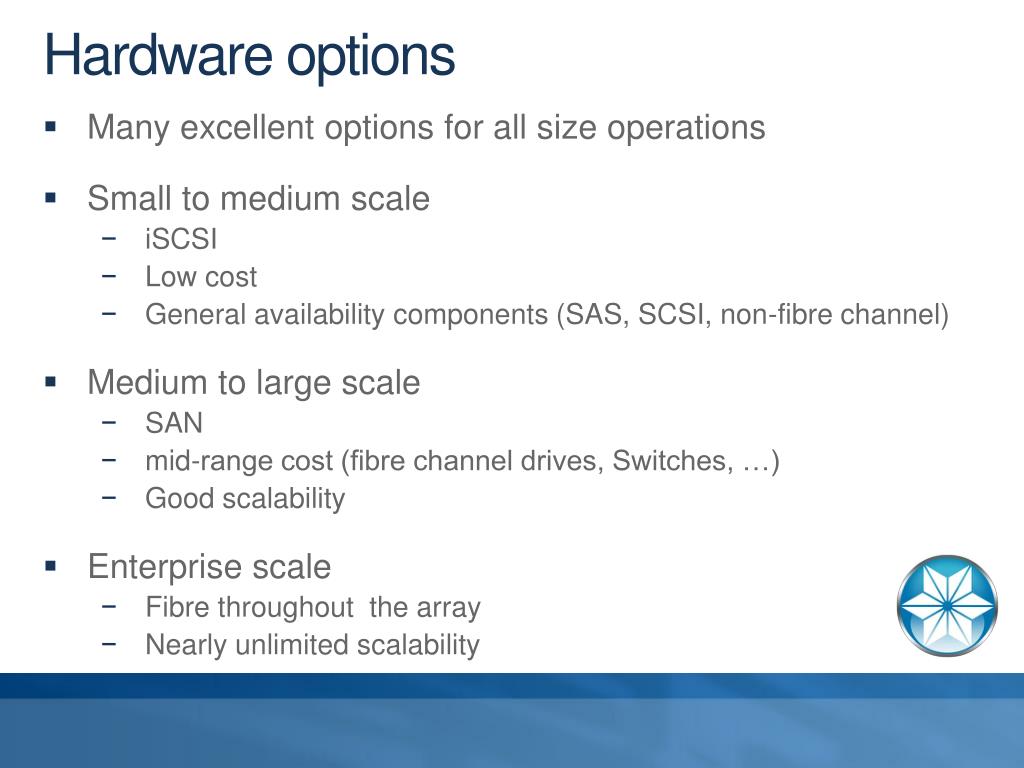 Hardware options

▪ Many excellent options for all size operations

▪ Small to medium scale
− iSCSI
− Low cost
− General availability components (SAS, SCSI, non-fibre channel)

▪ Medium to large scale
− SAN
− mid-range cost (fibre channel drives, Switches, …)
− Good scalability

▪ Enterprise scale
− Fibre throughout the array
− Nearly unlimited scalability